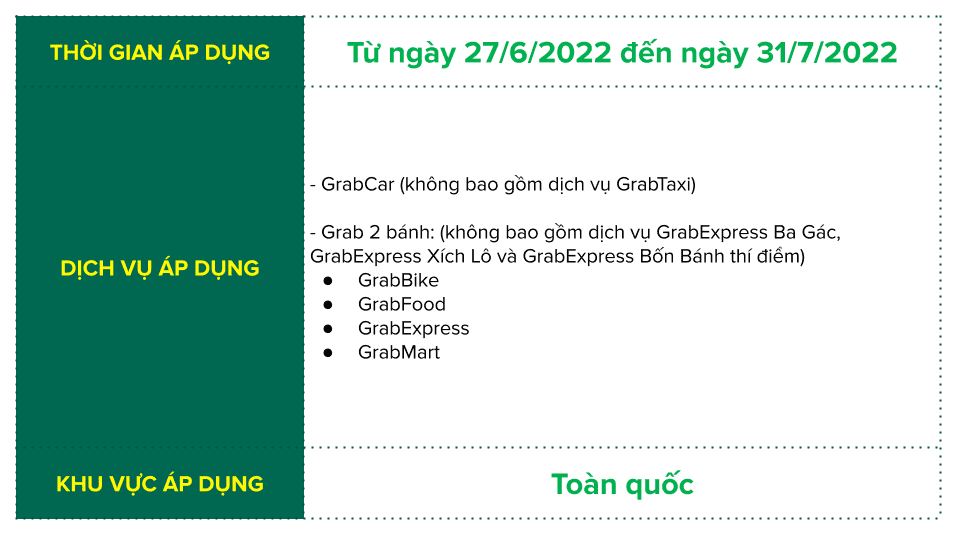 | THỜI GIAN ÁP DỤNG | Từ ngày 27/6/2022 đến ngày 31/7/2022 |
|---|---|
| DỊCH VỤ ÁP DỤNG | - GrabCar (không bao gồm dịch vụ GrabTaxi)<br><br>- Grab 2 bánh: (không bao gồm dịch vụ GrabExpress Ba Gác, GrabExpress Xích Lô và GrabExpress Bốn Bánh thí điểm)<br>● GrabBike<br>● GrabFood<br>● GrabExpress<br>● GrabMart |
| KHU VỰC ÁP DỤNG | Toàn quốc |